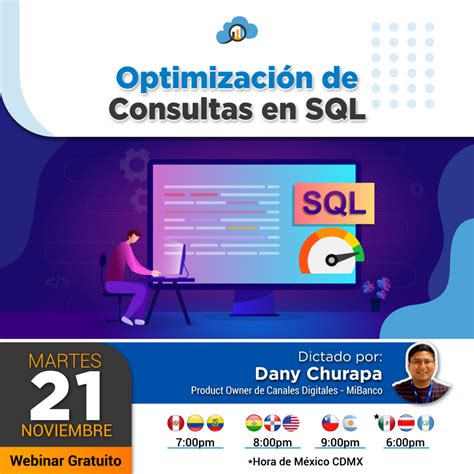 Optimización de Consultas en SQL

SQL

MARTES
21
NOVIEMBRE

Webinar Gratuito

Dictado por:
Dany Churapa
Product Owner de Canales Digitales - MiBanco

7:00pm
8:00pm
9:00pm
*
6:00pm

*Hora de México CDMX